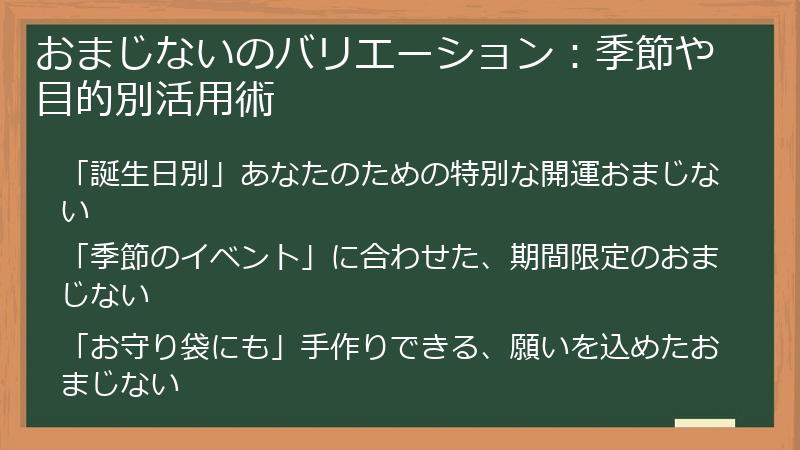 おまじないのバリエーション：季節や目的別活用術

「誕生日別」あなたのための特別な開運おまじない

「季節のイベント」に合わせた、期間限定のおまじない

「お守り袋にも」手作りできる、願いを込めたおまじない